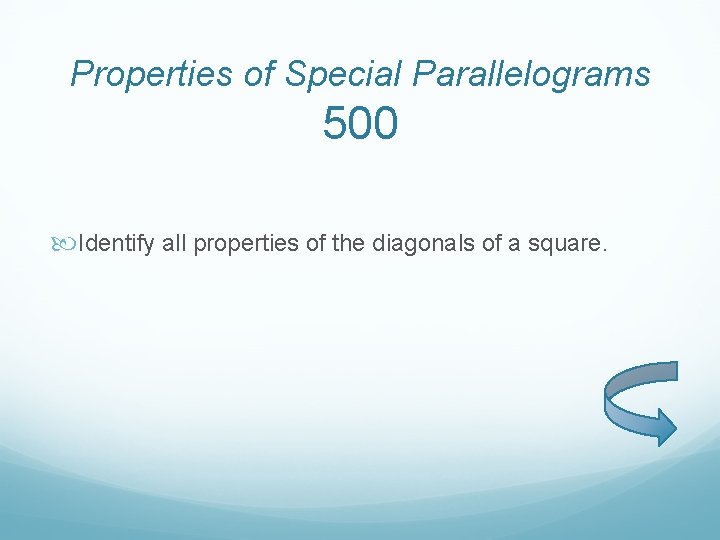 Properties of Special Parallelograms
500

Identify all properties of the diagonals of a square.